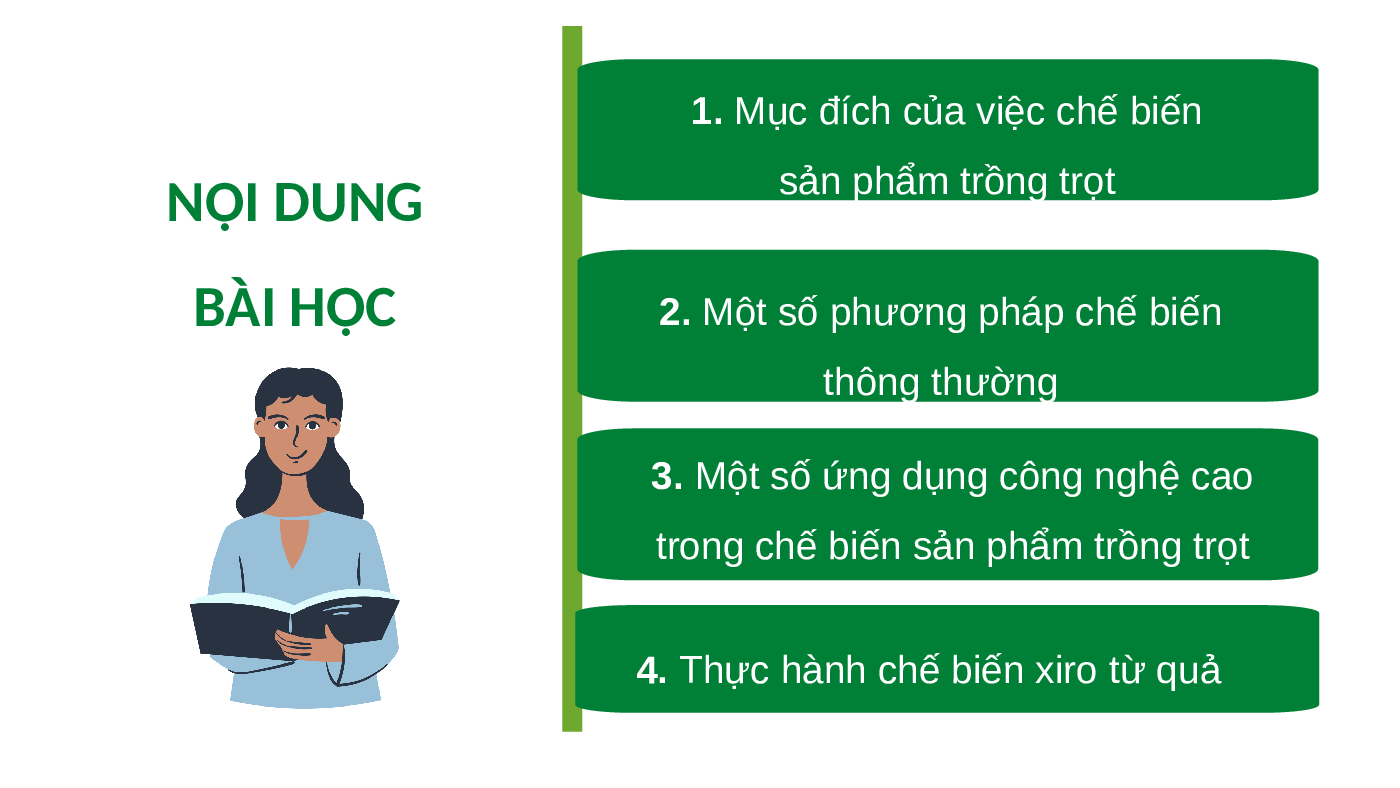 NỘI DUNG BÀI HỌC

1. Mục đích của việc chế biến sản phẩm trồng trọt

2. Một số phương pháp chế biến thông thường

3. Một số ứng dụng công nghệ cao trong chế biến sản phẩm trồng trọt

4. Thực hành chế biến xiro từ quả